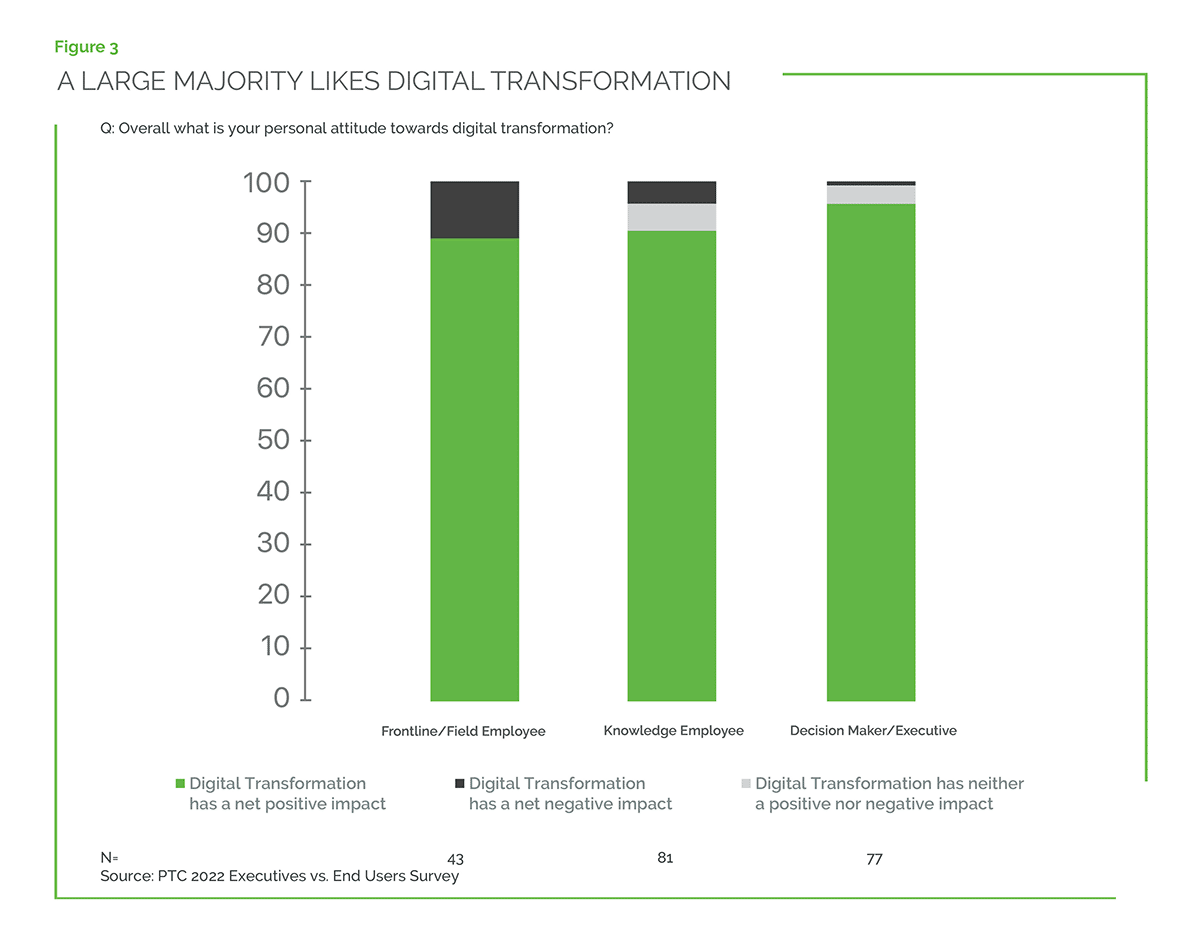 Figure 3

A LARGE MAJORITY LIKES DIGITAL TRANSFORMATION

Q: Overall what is your personal attitude towards digital transformation?

100
90
80
70
60
50
40
30
20
10
0

Frontline/Field Employee
Knowledge Employee
Decision Maker/Executive

Digital Transformation has a net positive impact
Digital Transformation has a net negative impact
Digital Transformation has neither a positive nor negative impact

N= 43 81 77
Source: PTC 2022 Executives vs. End Users Survey